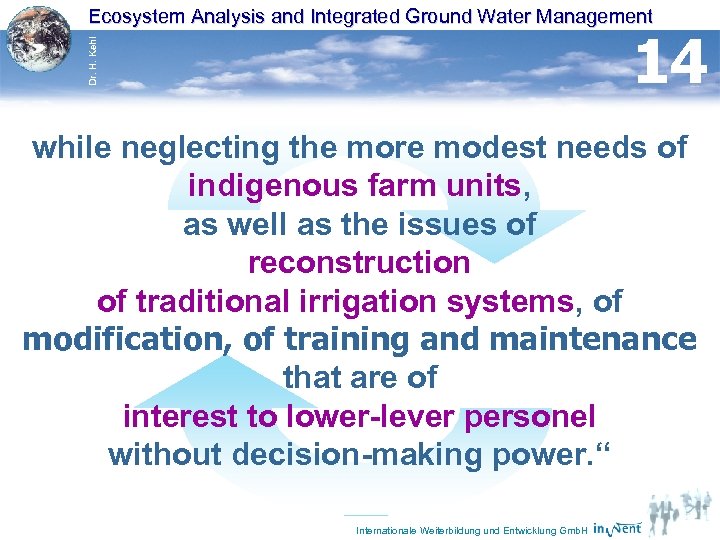 Ecosystem Analysis and Integrated Ground Water Management

Dr. H. Kehl

14

while neglecting the more modest needs of indigenous farm units, as well as the issues of reconstruction of traditional irrigation systems, of modification, of training and maintenance that are of interest to lower-lever personel without decision-making power.“

Internationale Weiterbildung und Entwicklung GmbH inWent